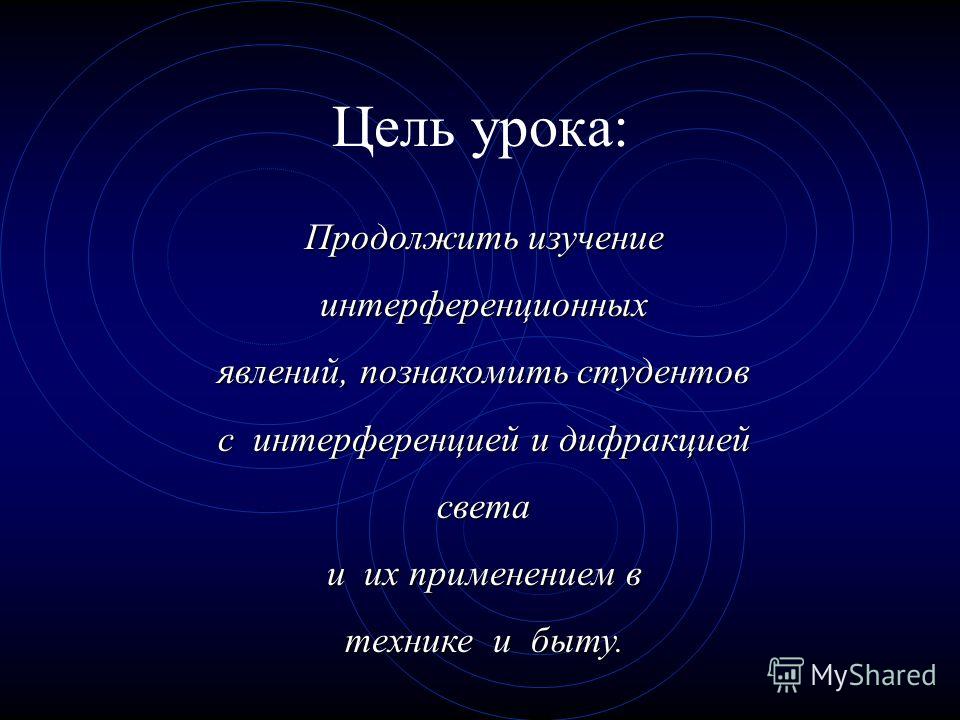 Цель урока:

Продолжить изучение интерференционных явлений, познакомить студентов с интерференцией и дифракцией света и их применением в технике и быту.

MyShared